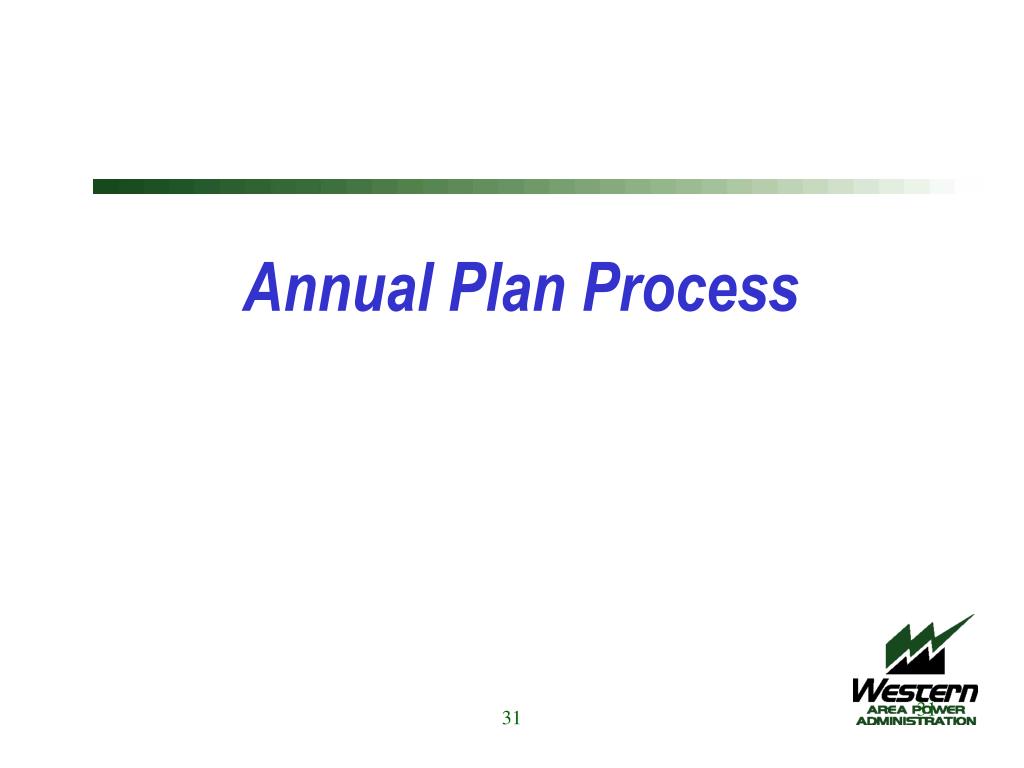 Annual Plan Process

31

Western
AREA POWER
ADMINISTRATION